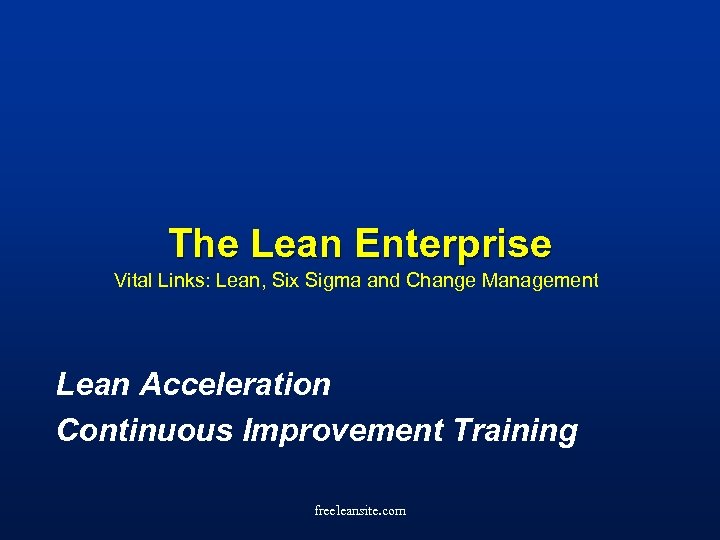 The Lean Enterprise
Vital Links: Lean, Six Sigma and Change Management

Lean Acceleration
Continuous Improvement Training

freeleansite.com